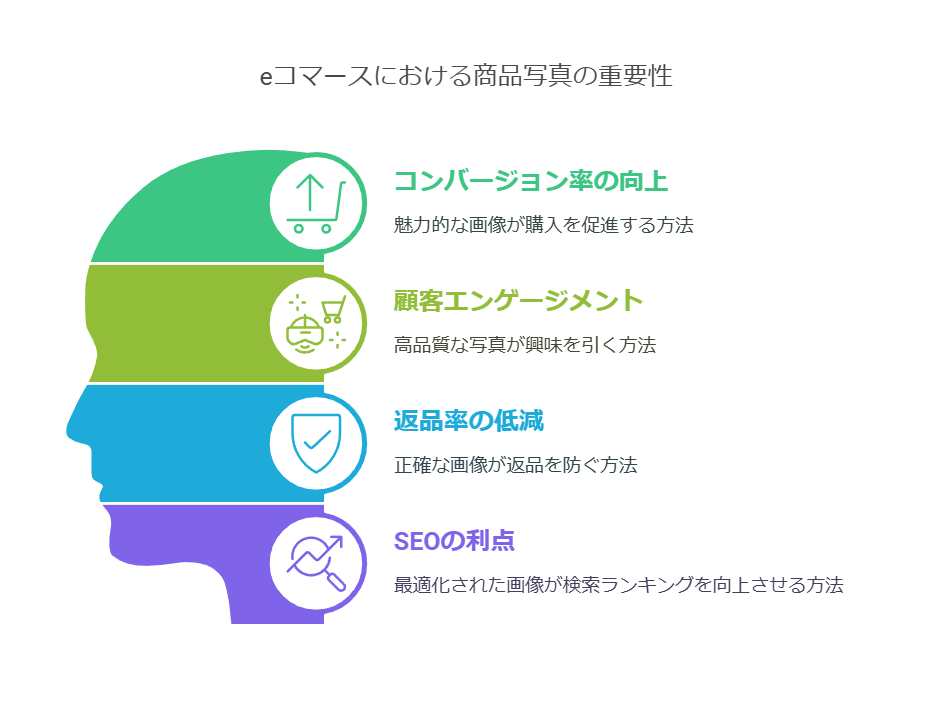 eコマースにおける商品写真の重要性

コンバージョン率の向上

魅力的な画像が購入を促進する方法

顧客エンゲージメント

高品質な写真が興味を引く方法

返品率の低減

正確な画像が返品を防ぐ方法

SEOの利点

最適化された画像が検索ランキングを向上させる方法